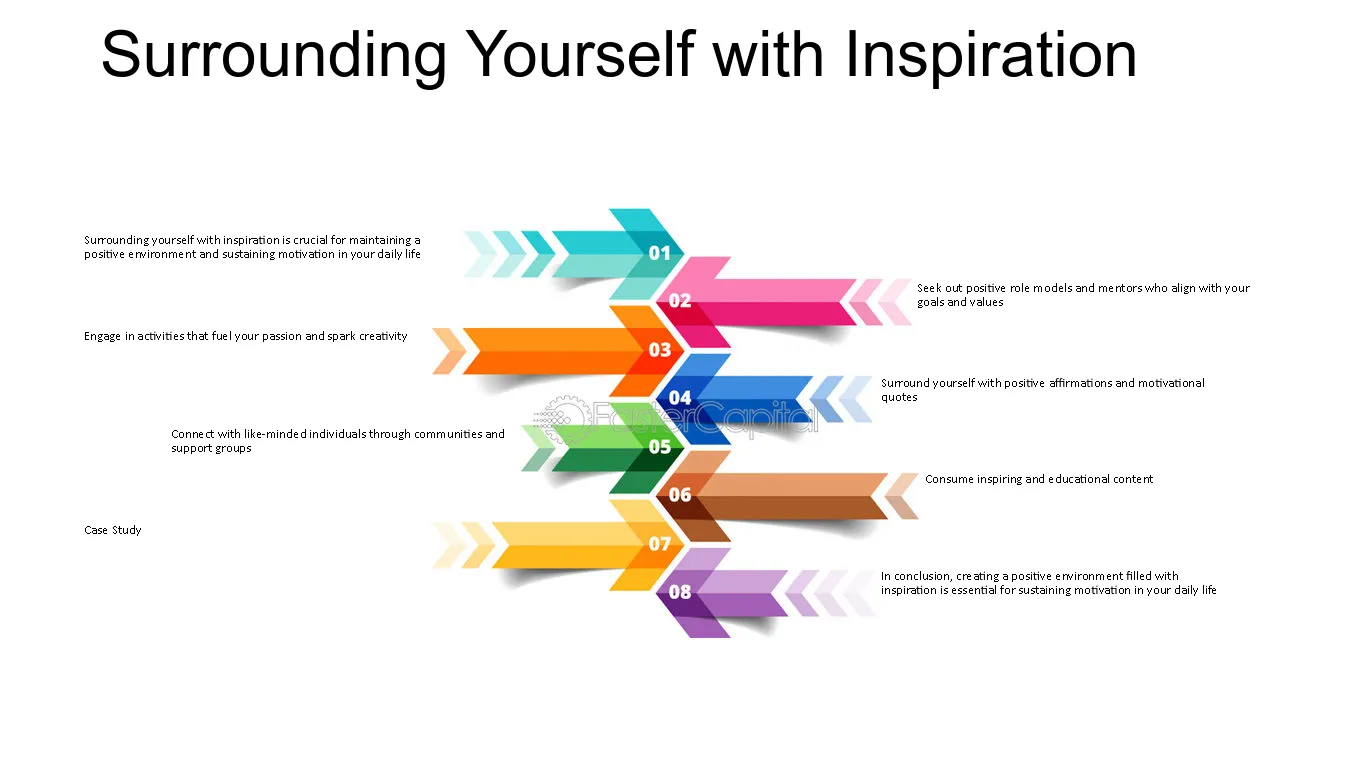 Surrounding Yourself with Inspiration

Surrounding yourself with inspiration is crucial for maintaining a positive environment and sustaining motivation in your daily life

01

02

Seek out positive role models and mentors who align with your goals and values

Engage in activities that fuel your passion and spark creativity

03

04

Surround yourself with positive affirmations and motivational quotes

Connect with like-minded individuals through communities and support groups

05

06

Consume inspiring and educational content

Case Study

07

08

In conclusion, creating a positive environment filled with inspiration is essential for sustaining motivation in your daily life

FasterCapital